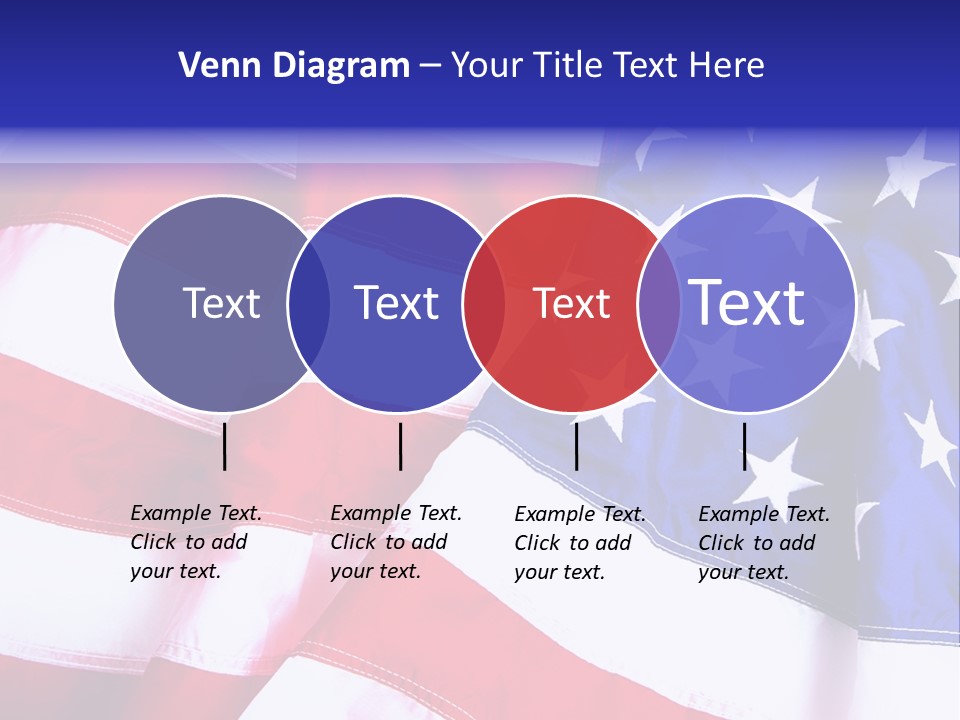 Venn Diagram – Your Title Text Here

Text

Text

Text

Text

Example Text. Click to add your text.

Example Text. Click to add your text.

Example Text. Click to add your text.

Example Text. Click to add your text.